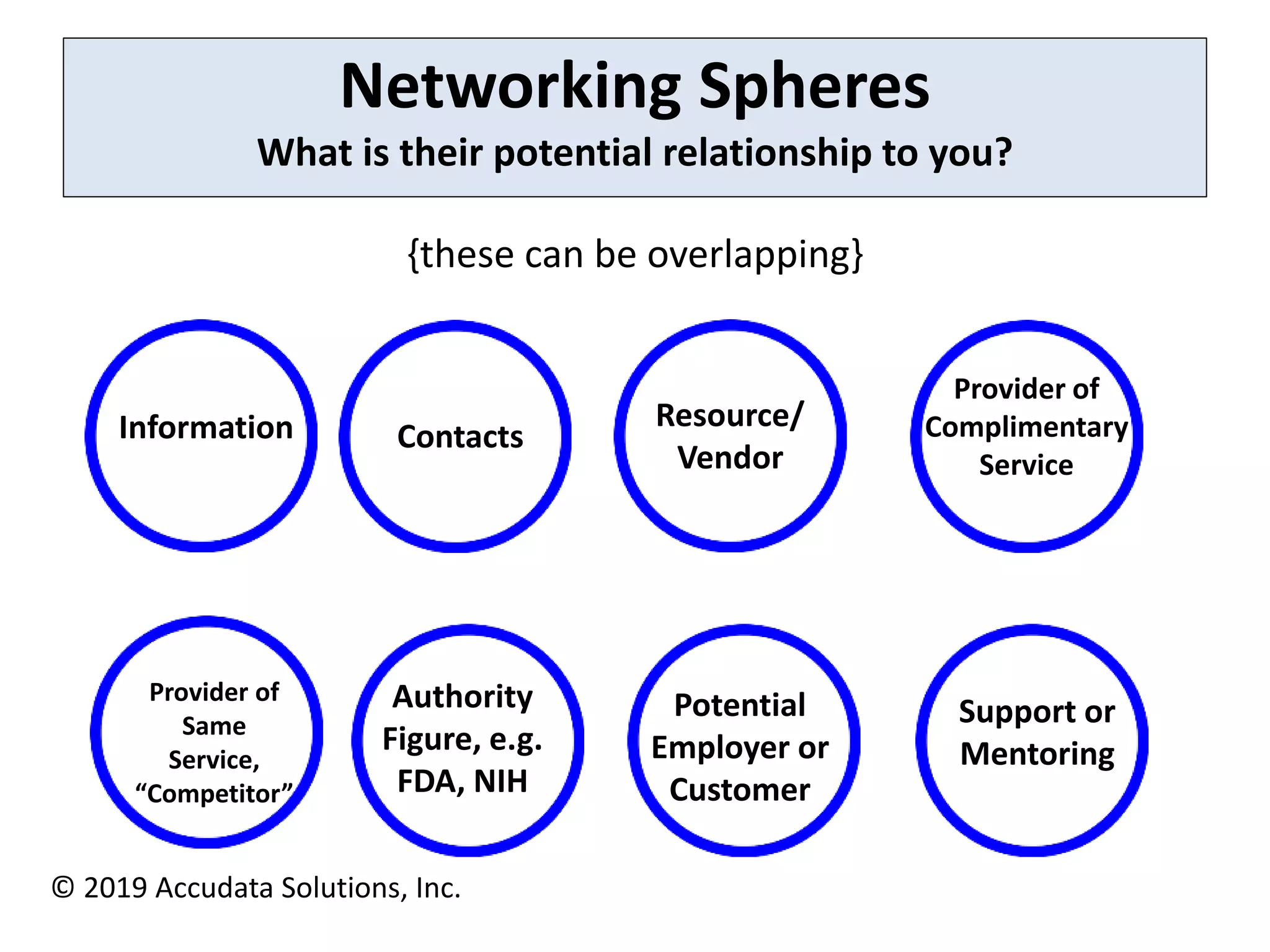 Networking Spheres
What is their potential relationship to you?

{these can be overlapping}

Information

Contacts

Resource/ Vendor

Provider of Complimentary Service

Provider of Same Service, “Competitor”

Authority Figure, e.g. FDA, NIH

Potential Employer or Customer

Support or Mentoring

© 2019 Accudata Solutions, Inc.